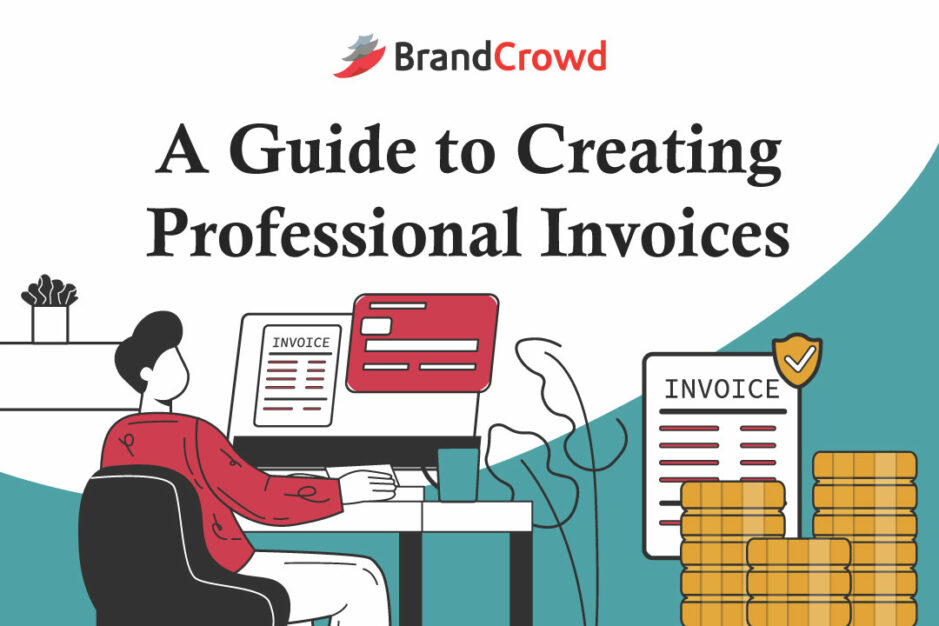 BrandCrowd

A Guide to Creating Professional Invoices

INVOICE

INVOICE